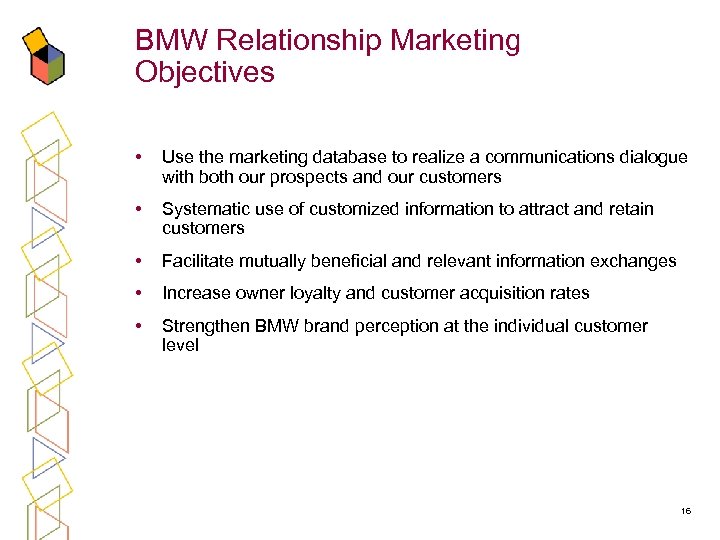 BMW Relationship Marketing Objectives

• Use the marketing database to realize a communications dialogue with both our prospects and our customers

• Systematic use of customized information to attract and retain customers

• Facilitate mutually beneficial and relevant information exchanges

• Increase owner loyalty and customer acquisition rates

• Strengthen BMW brand perception at the individual customer level

16